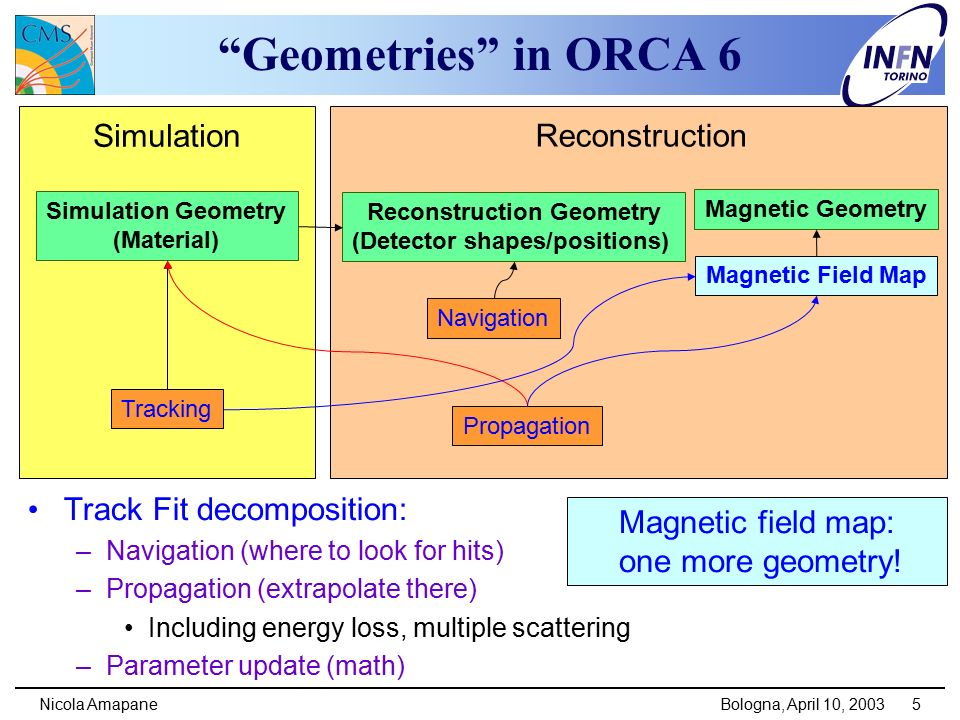 CMS

“Geometries” in ORCA 6

INFN TORINO

Simulation

Simulation Geometry (Material)

Tracking

Reconstruction

Reconstruction Geometry (Detector shapes/positions)

Magnetic Geometry

Magnetic Field Map

Navigation

Propagation

• Track Fit decomposition:
– Navigation (where to look for hits)
– Propagation (extrapolate there)
• Including energy loss, multiple scattering
– Parameter update (math)

Magnetic field map: one more geometry!

Nicola Amapane

Bologna, April 10, 2003 5